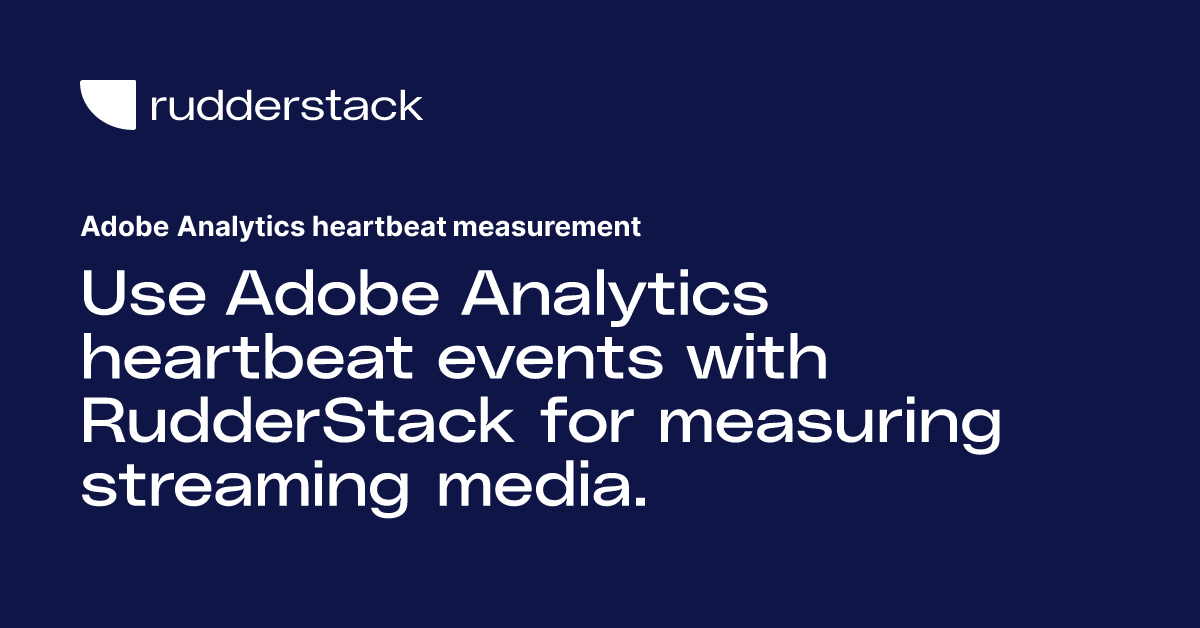 rudderstack

Adobe Analytics heartbeat measurement

Use Adobe Analytics heartbeat events with RudderStack for measuring streaming media.